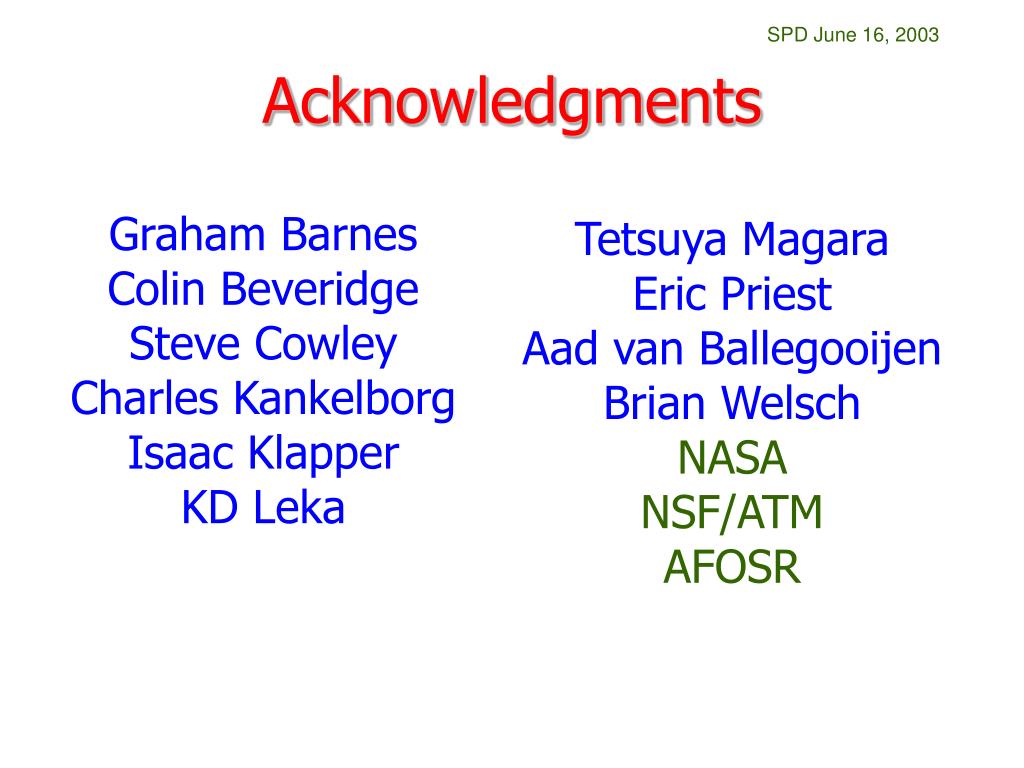 SPD June 16, 2003

Acknowledgments

Graham Barnes
Colin Beveridge
Steve Cowley
Charles Kankelborg
Isaac Klapper
KD Leka

Tetsuya Magara
Eric Priest
Aad van Ballegooijen
Brian Welsch
NASA
NSF/ATM
AFOSR